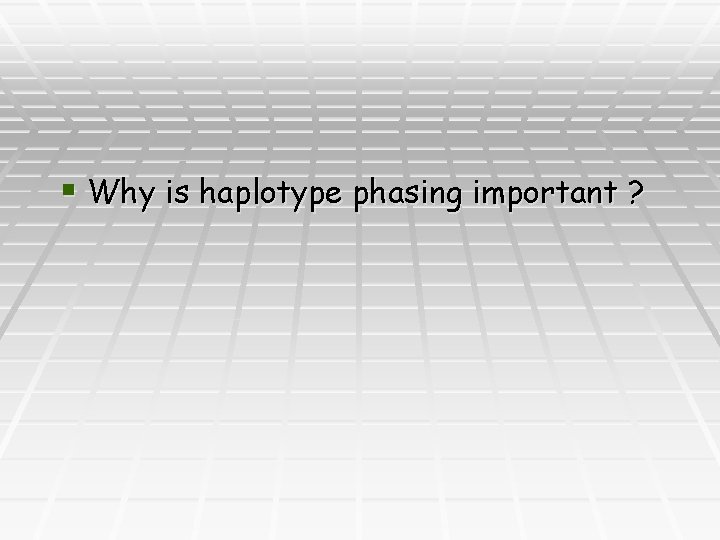 Why is haplotype phasing important ?